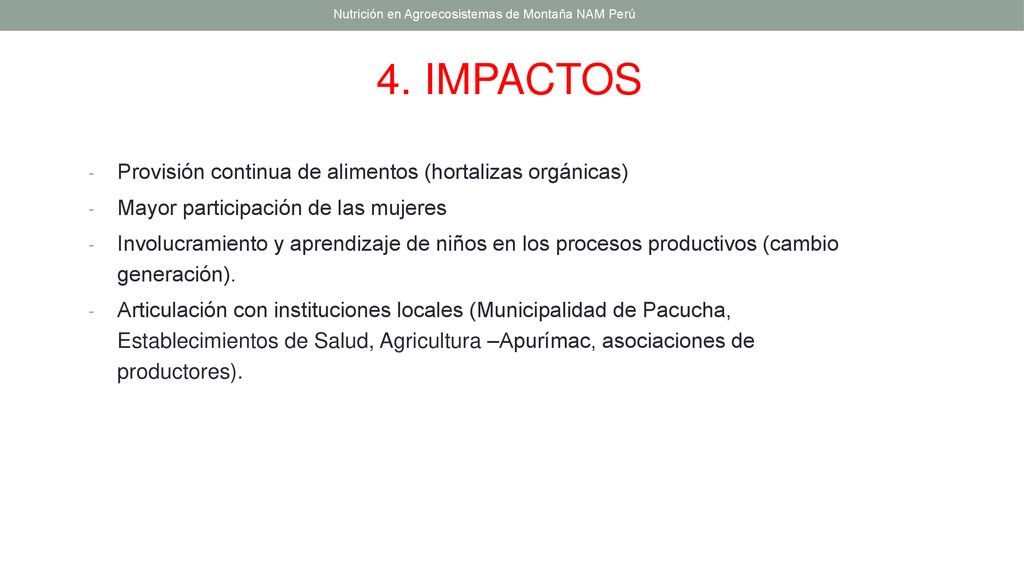 Nutrición en Agroecosistemas de Montaña NAM Perú

4. IMPACTOS

- Provisión continua de alimentos (hortalizas orgánicas)
- Mayor participación de las mujeres
- Involucramiento y aprendizaje de niños en los procesos productivos (cambio generación).
- Articulación con instituciones locales (Municipalidad de Pacucha, Establecimientos de Salud, Agricultura –Apurímac, asociaciones de productores).